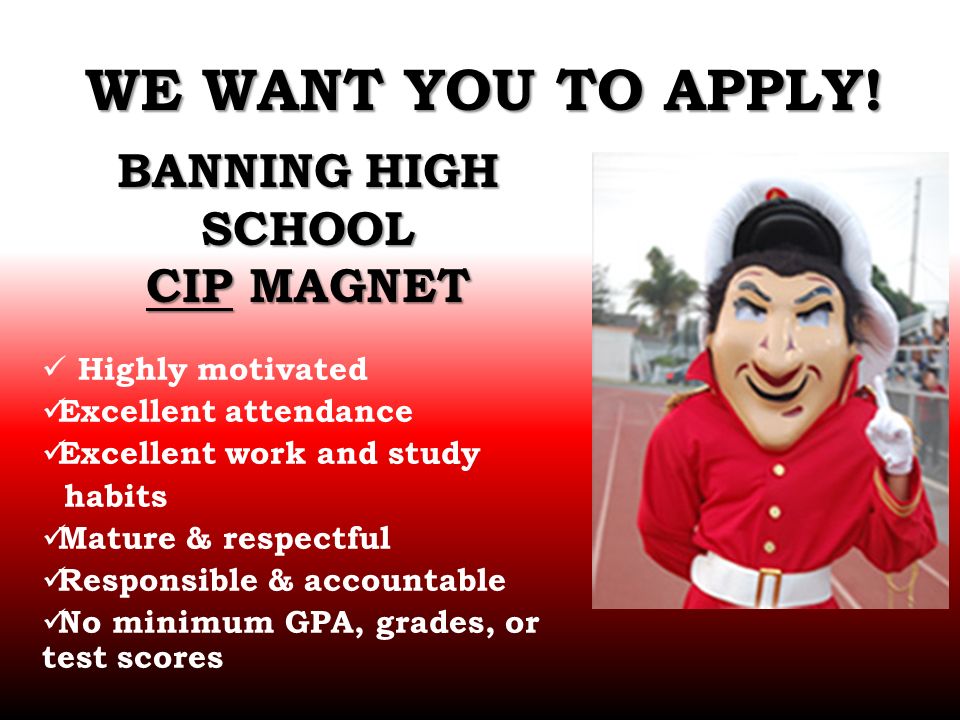 WE WANT YOU TO APPLY!

BANNING HIGH SCHOOL
CIP MAGNET

✓ Highly motivated
✓Excellent attendance
✓Excellent work and study habits
✓Mature & respectful
✓Responsible & accountable
✓No minimum GPA, grades, or test scores